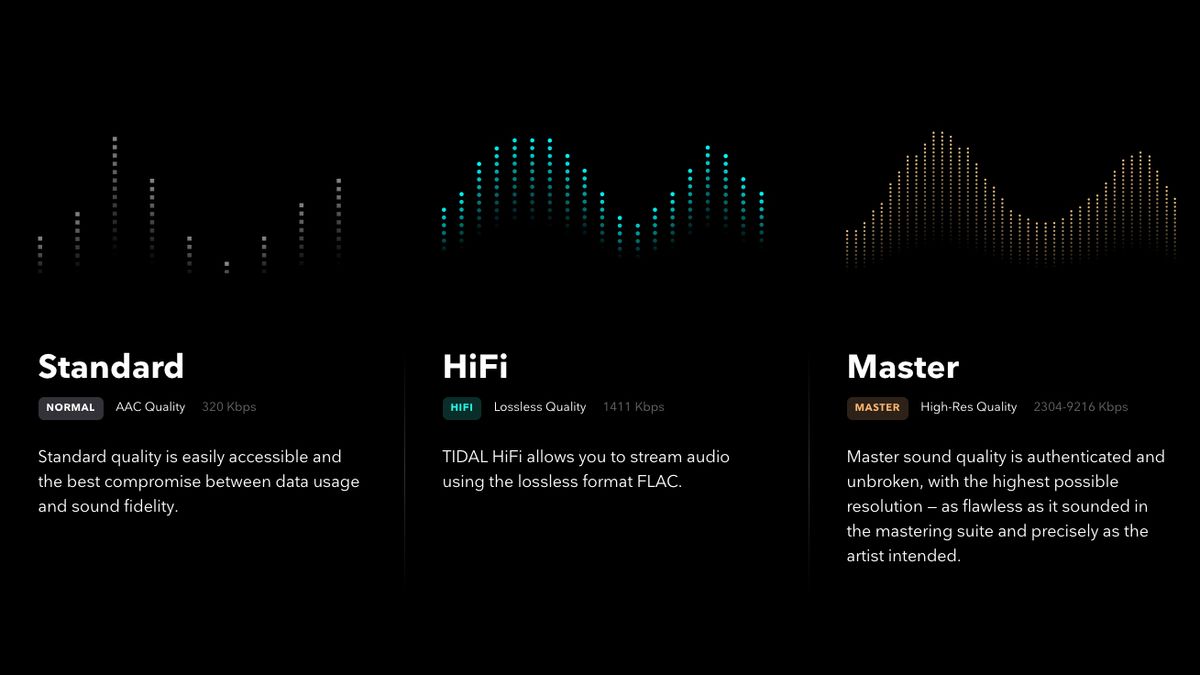 Standard

NORMAL AAC Quality 320 Kbps

Standard quality is easily accessible and the best compromise between data usage and sound fidelity.

HiFi

HIFI Lossless Quality 1411 Kbps

TIDAL HiFi allows you to stream audio using the lossless format FLAC.

Master

MASTER High-Res Quality 2304-9216 Kbps

Master sound quality is authenticated and unbroken, with the highest possible resolution — as flawless as it sounded in the mastering suite and precisely as the artist intended.